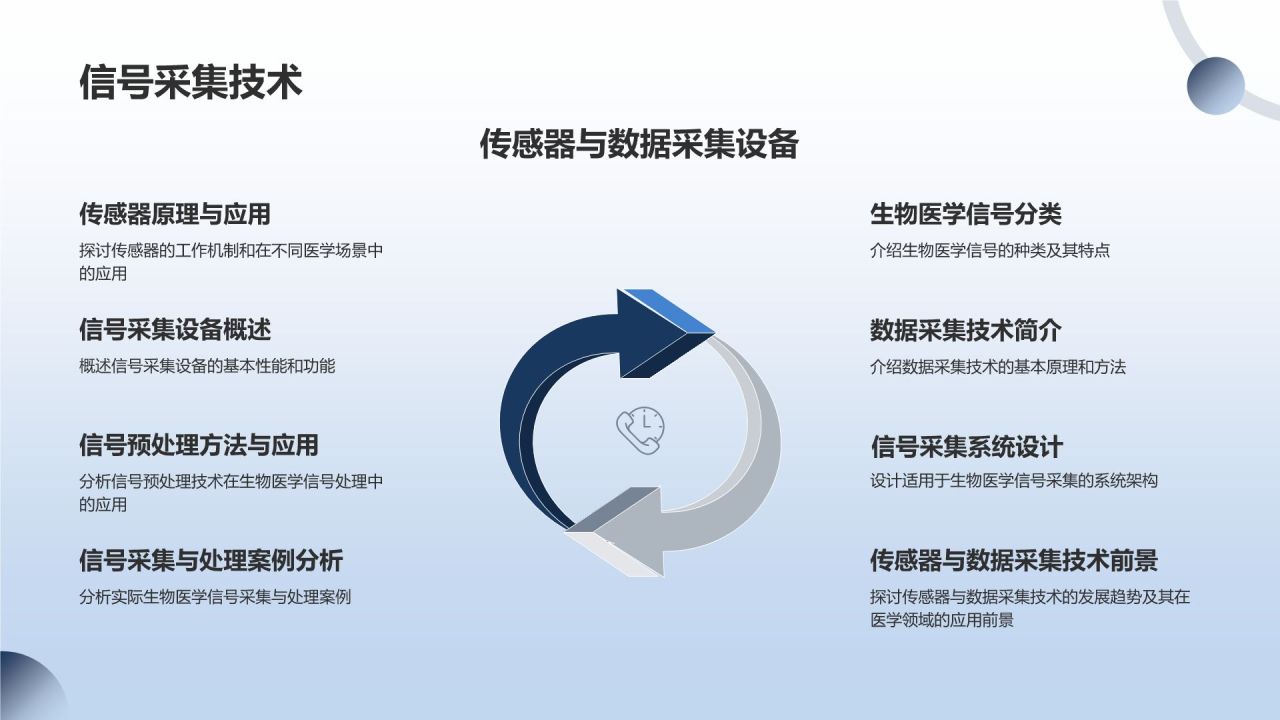 信号采集技术

传感器与数据采集设备

传感器原理与应用

探讨传感器的工作机制和在不同医学场景中的应用

信号采集设备概述

概述信号采集设备的基本性能和功能

信号预处理方法与应用

分析信号预处理技术在生物医学信号处理中的应用

信号采集与处理案例分析

分析实际生物医学信号采集与处理案例

生物医学信号分类

介绍生物医学信号的种类及其特点

数据采集技术简介

介绍数据采集技术的基本原理和方法

信号采集系统设计

设计适用于生物医学信号采集的系统架构

传感器与数据采集技术前景

探讨传感器与数据采集技术的发展趋势及其在医学领域的应用前景